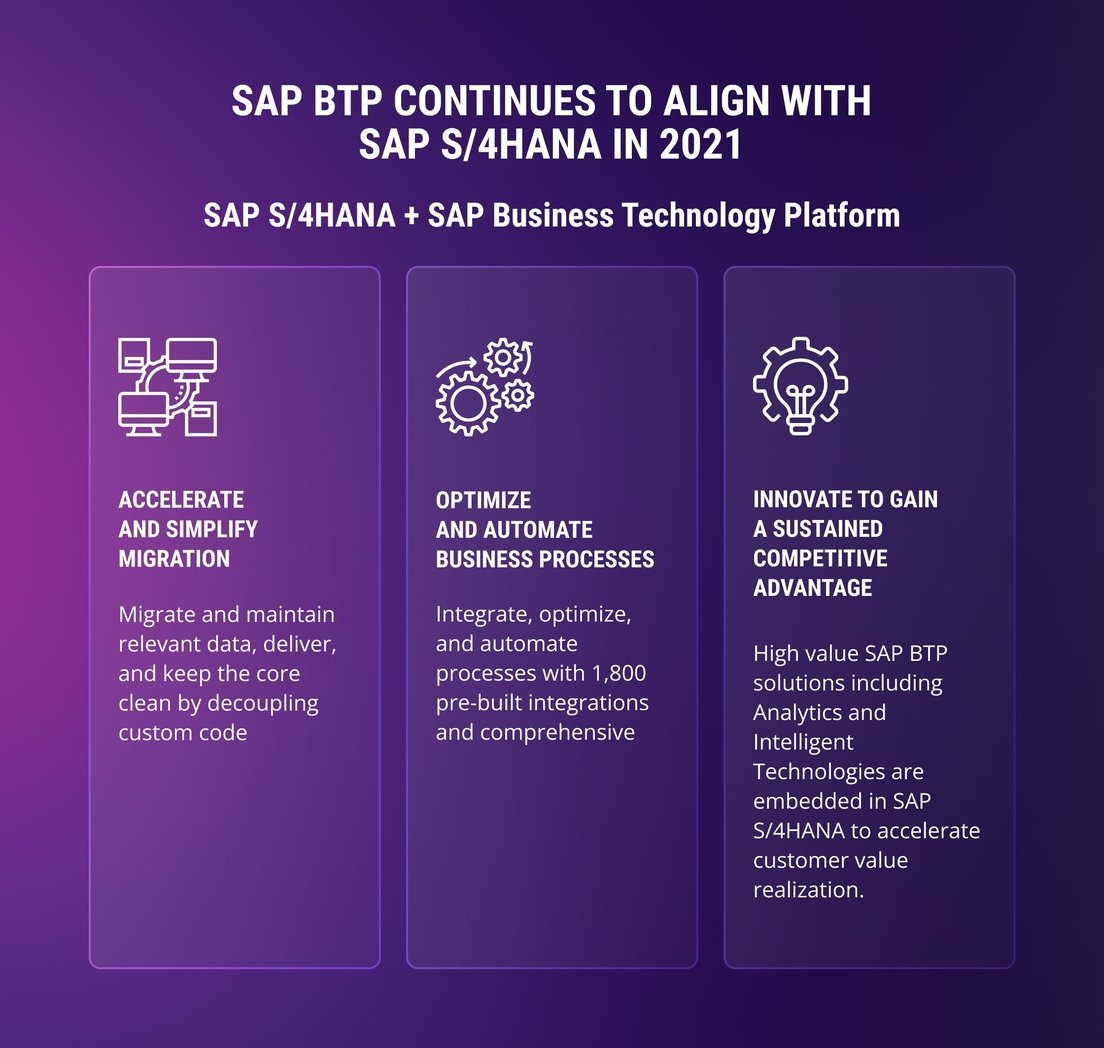 SAP BTP CONTINUES TO ALIGN WITH SAP S/4HANA IN 2021

SAP S/4HANA + SAP Business Technology Platform

ACCELERATE AND SIMPLIFY MIGRATION

Migrate and maintain relevant data, deliver, and keep the core clean by decoupling custom code

OPTIMIZE AND AUTOMATE BUSINESS PROCESSES

Integrate, optimize, and automate processes with 1,800 pre-built integrations and comprehensive

INNOVATE TO GAIN A SUSTAINED COMPETITIVE ADVANTAGE

High value SAP BTP solutions including Analytics and Intelligent Technologies are embedded in SAP S/4HANA to accelerate customer value realization.